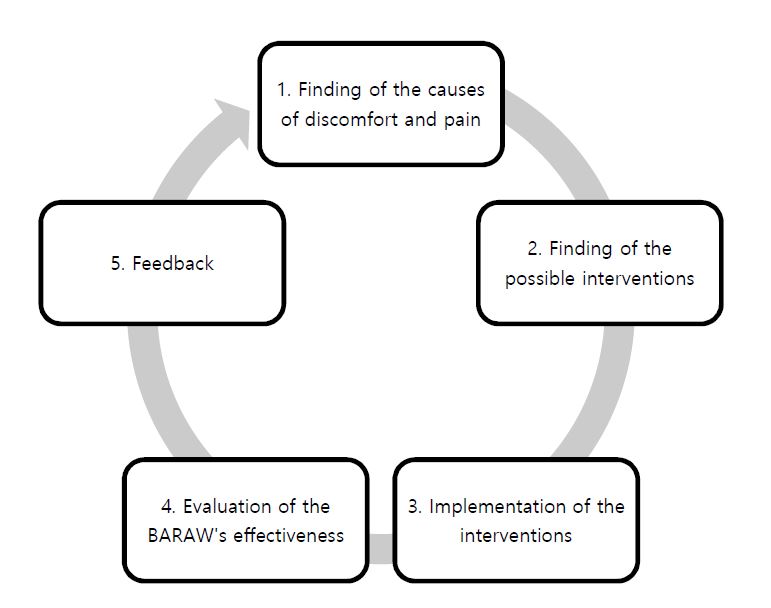 1. Finding of the causes of discomfort and pain

2. Finding of the possible interventions

3. Implementation of the interventions

4. Evaluation of the BARAW's effectiveness

5. Feedback